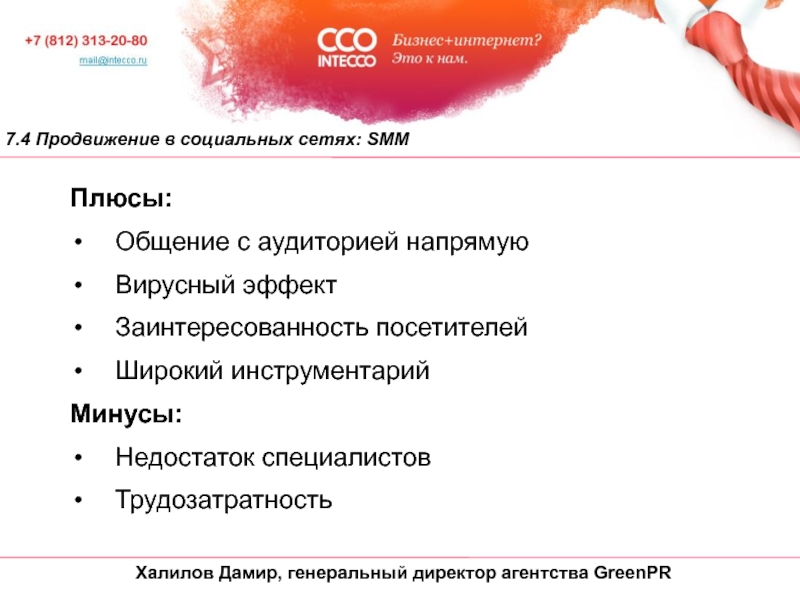 +7 (812) 313-20-80
mail@intecco.ru

CCO INTECCO

Бизнес+интернет?
Это к нам.

7.4 Продвижение в социальных сетях: SMM

Плюсы:

• Общение с аудиторией напрямую
• Вирусный эффект
• Заинтересованность посетителей
• Широкий инструментарий

Минусы:

• Недостаток специалистов
• Трудозатратность

Халилов Дамир, генеральный директор агентства GreenPR